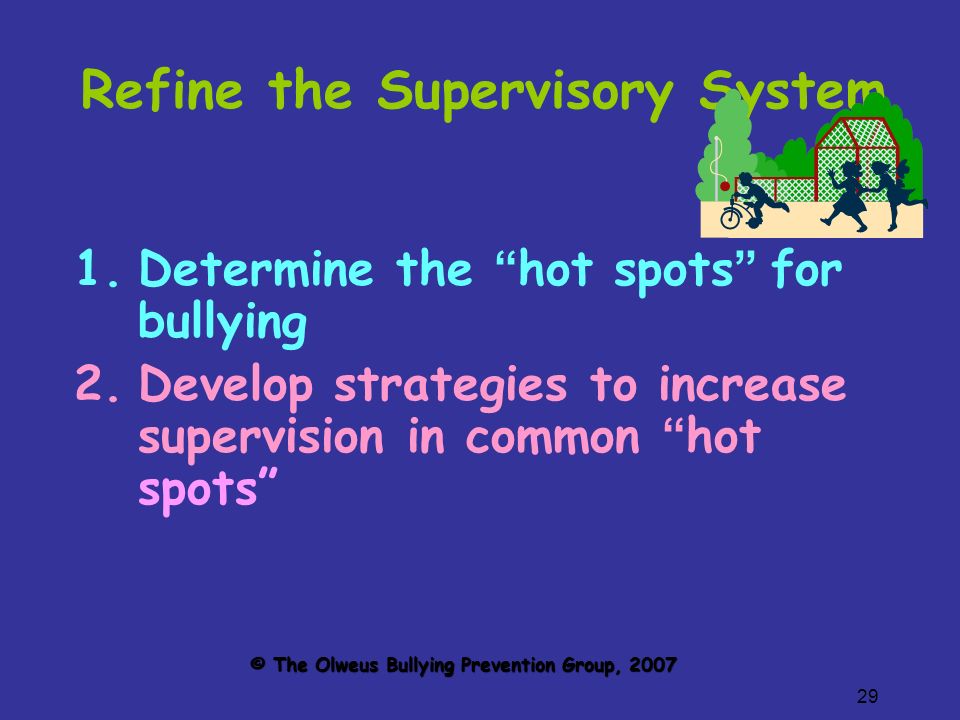 Refine the Supervisory System

1. Determine the “hot spots” for bullying
2. Develop strategies to increase supervision in common “hot spots”

© The Olweus Bullying Prevention Group, 2007

29